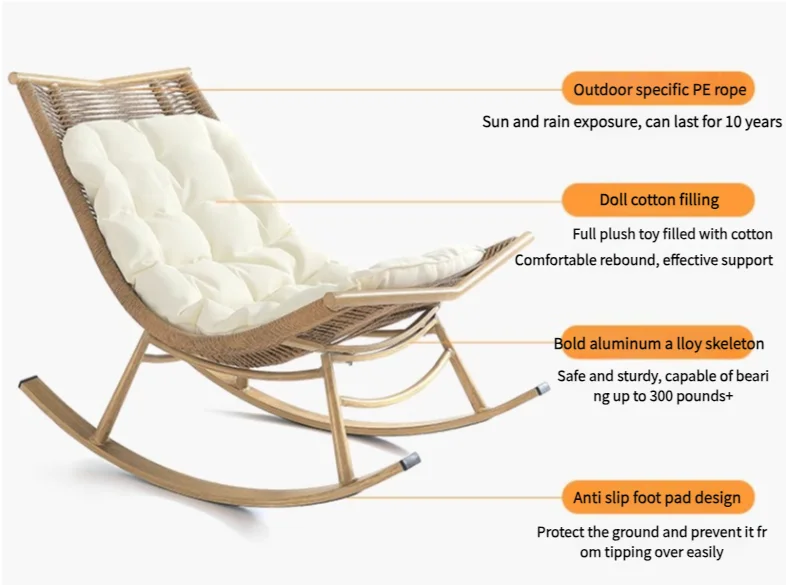 Outdoor specific PE rope

Sun and rain exposure, can last for 10 years

Doll cotton filling

Full plush toy filled with cotton
Comfortable rebound, effective support

Bold aluminum a lloy skeleton

Safe and sturdy, capable of beari ng up to 300 pounds+

Anti slip foot pad design

Protect the ground and prevent it fr om tipping over easily